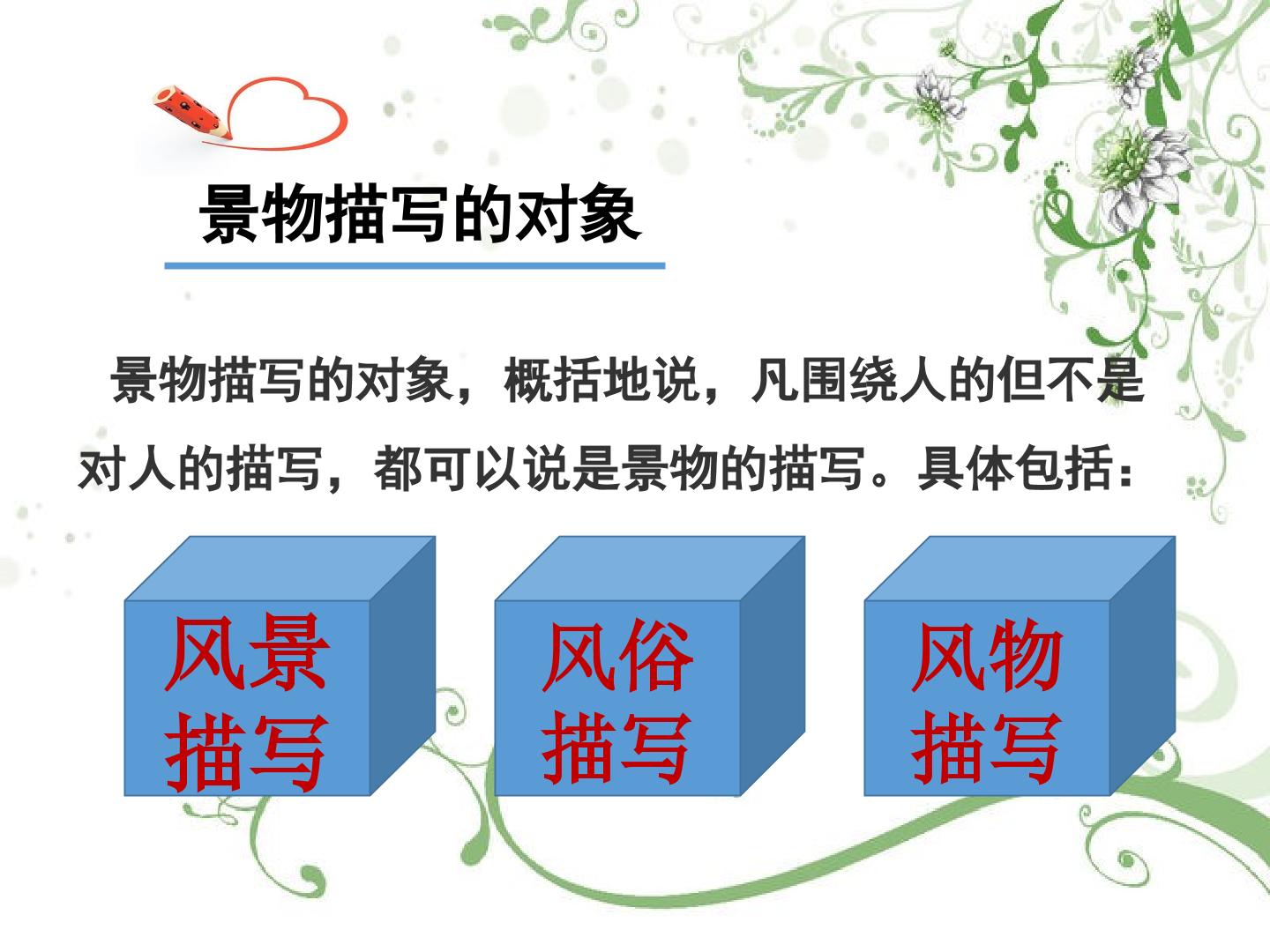 景物描写的对象

景物描写的对象，概括地说，凡围绕人的但不是对人的描写，都可以说是景物的描写。具体包括：

风景描写

风俗描写

风物描写